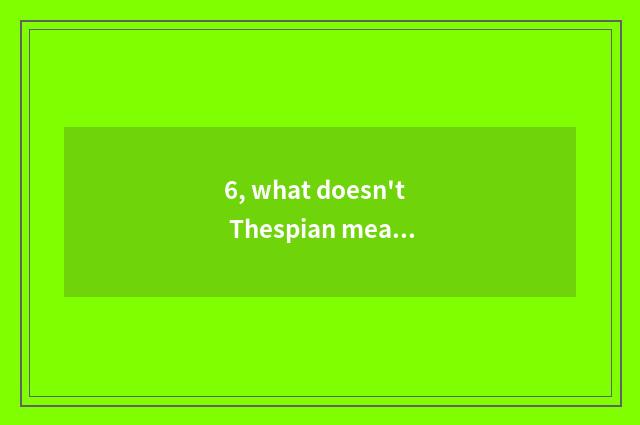 6, what doesn't Thespian mea...